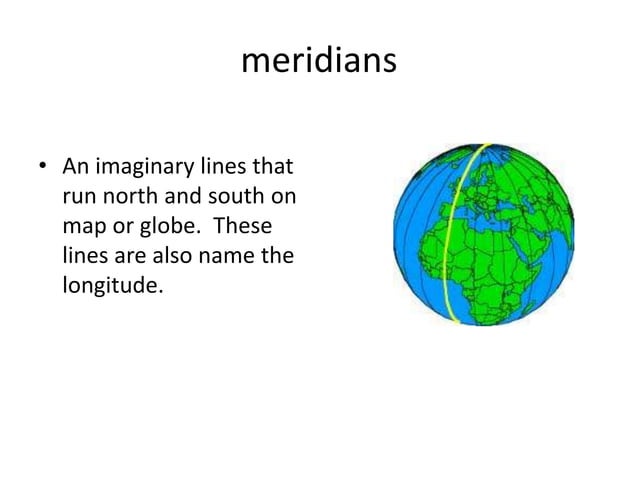 meridians

• An imaginary lines that run north and south on map or globe. These lines are also name the longitude.